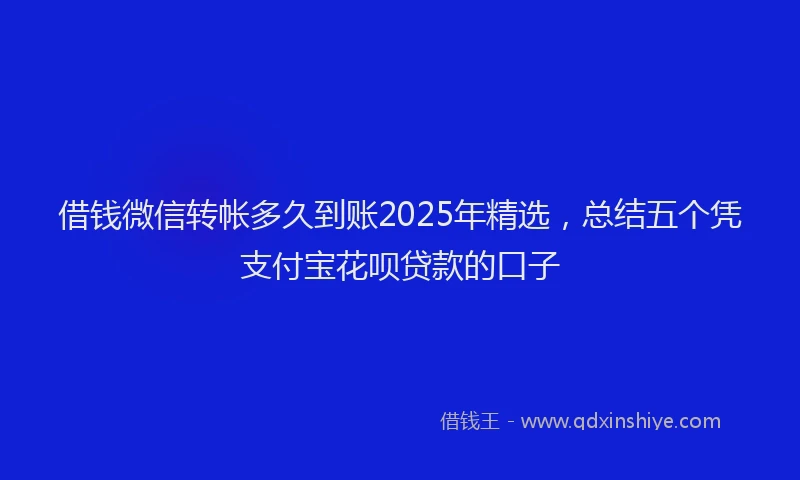 借钱微信转帐多久到账2025年精选，总结五个凭支付宝花呗贷款的口子

借钱王 - www.qdxinshiye.com